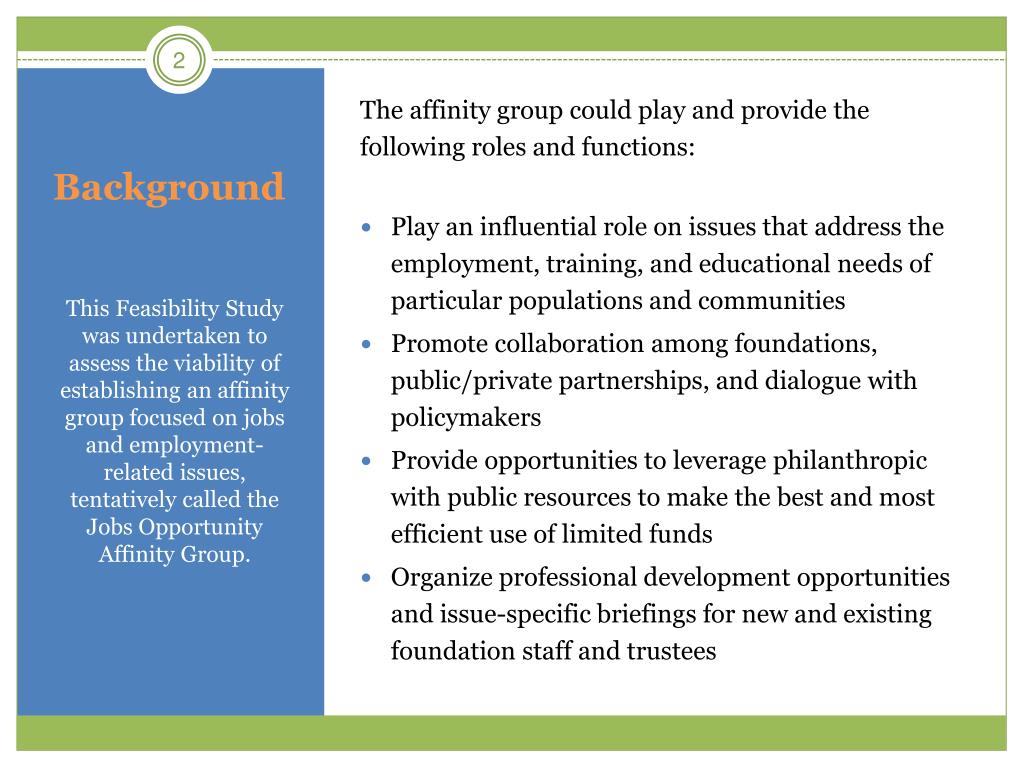 2

Background

This Feasibility Study was undertaken to assess the viability of establishing an affinity group focused on jobs and employment-related issues, tentatively called the Jobs Opportunity Affinity Group.

The affinity group could play and provide the following roles and functions:

- Play an influential role on issues that address the employment, training, and educational needs of particular populations and communities
- Promote collaboration among foundations, public/private partnerships, and dialogue with policymakers
- Provide opportunities to leverage philanthropic with public resources to make the best and most efficient use of limited funds
- Organize professional development opportunities and issue-specific briefings for new and existing foundation staff and trustees